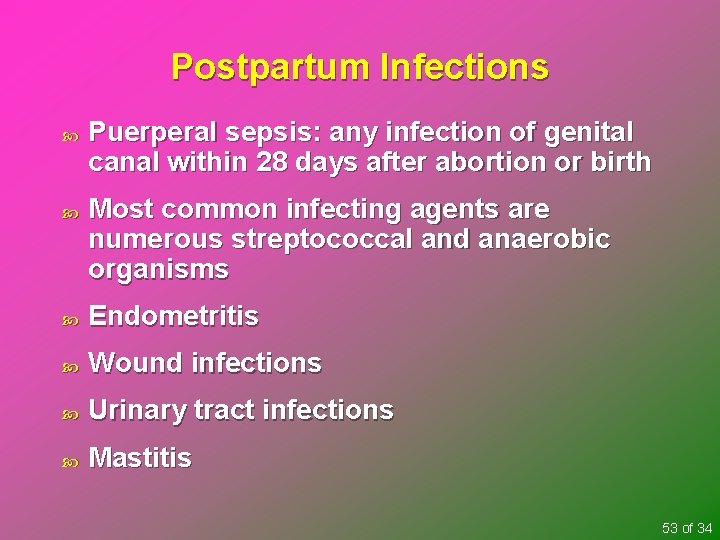 Postpartum Infections

• Puerperal sepsis: any infection of genital canal within 28 days after abortion or birth

• Most common infecting agents are numerous streptococcal and anaerobic organisms

• Endometritis

• Wound infections

• Urinary tract infections

• Mastitis

53 of 34